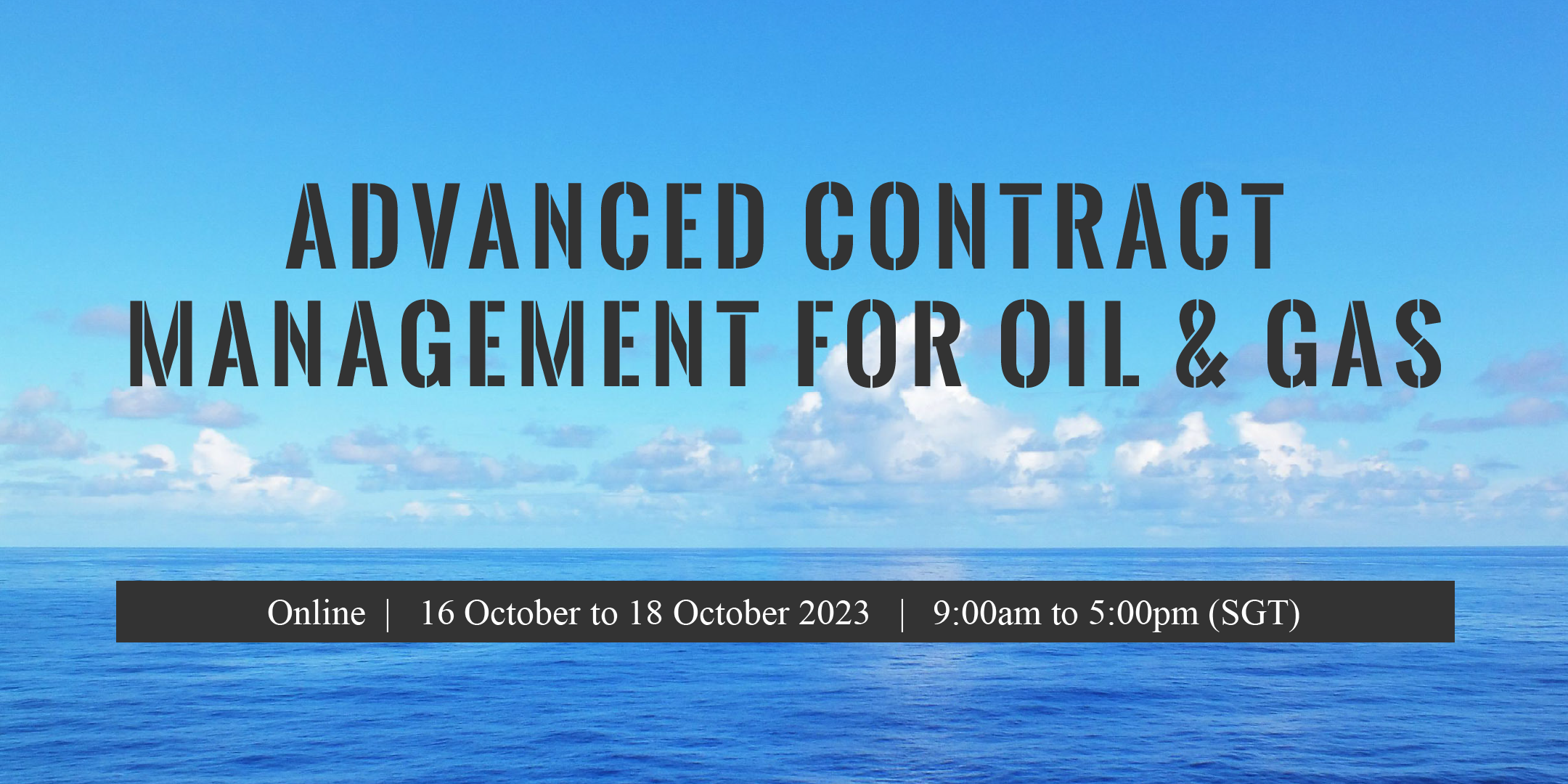 ADVANCED CONTRACT MANAGEMENT FOR OIL & GAS

Online | 16 October to 18 October 2023 | 9:00am to 5:00pm (SGT)